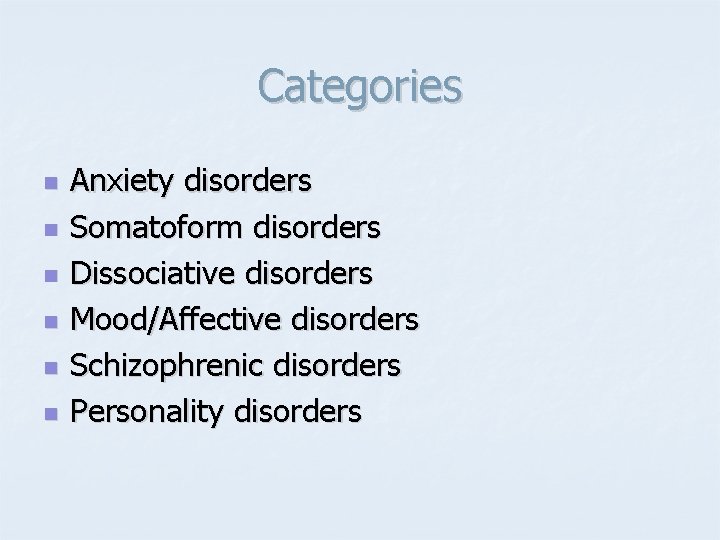 Categories

- Anxiety disorders
- Somatoform disorders
- Dissociative disorders
- Mood/Affective disorders
- Schizophrenic disorders
- Personality disorders